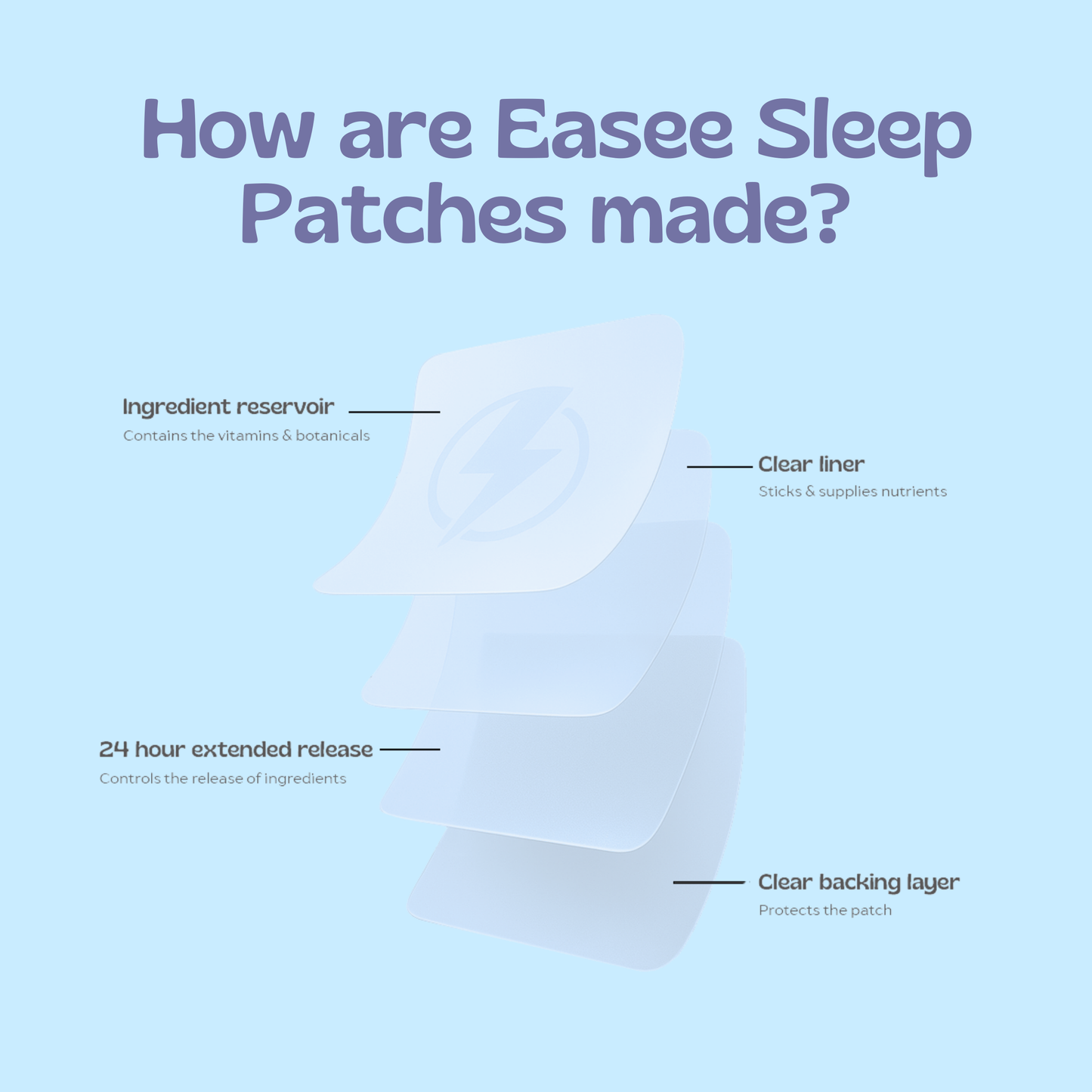 How are Easee Sleep Patches made?

Ingredient reservoir
Contains the vitamins & botanicals

Clear liner
Sticks & supplies nutrients

24 hour extended release
Controls the release of ingredients

Clear backing layer
Protects the patch